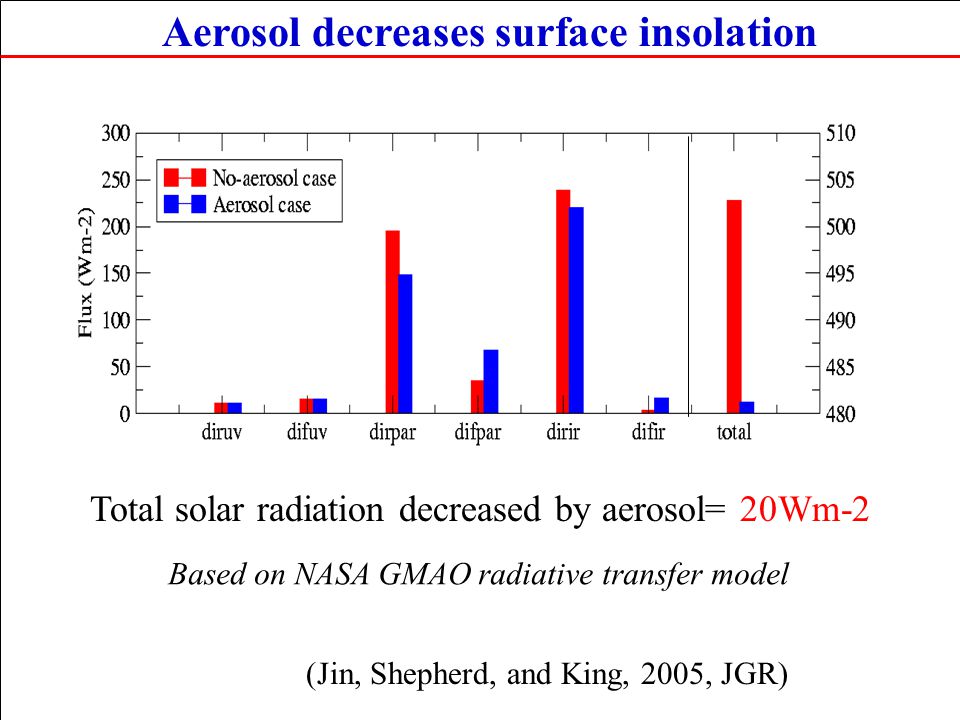 Aerosol decreases surface insolation

300
250
200
150
100
50
0

Flux (Wm-2)

No-aerosol case
Aerosol case

510
505
500
495
490
485
480

diruv difuv dirpar difpar dirir difir total

Total solar radiation decreased by aerosol= 20Wm-2

Based on NASA GMAO radiative transfer model

(Jin, Shepherd, and King, 2005, JGR)